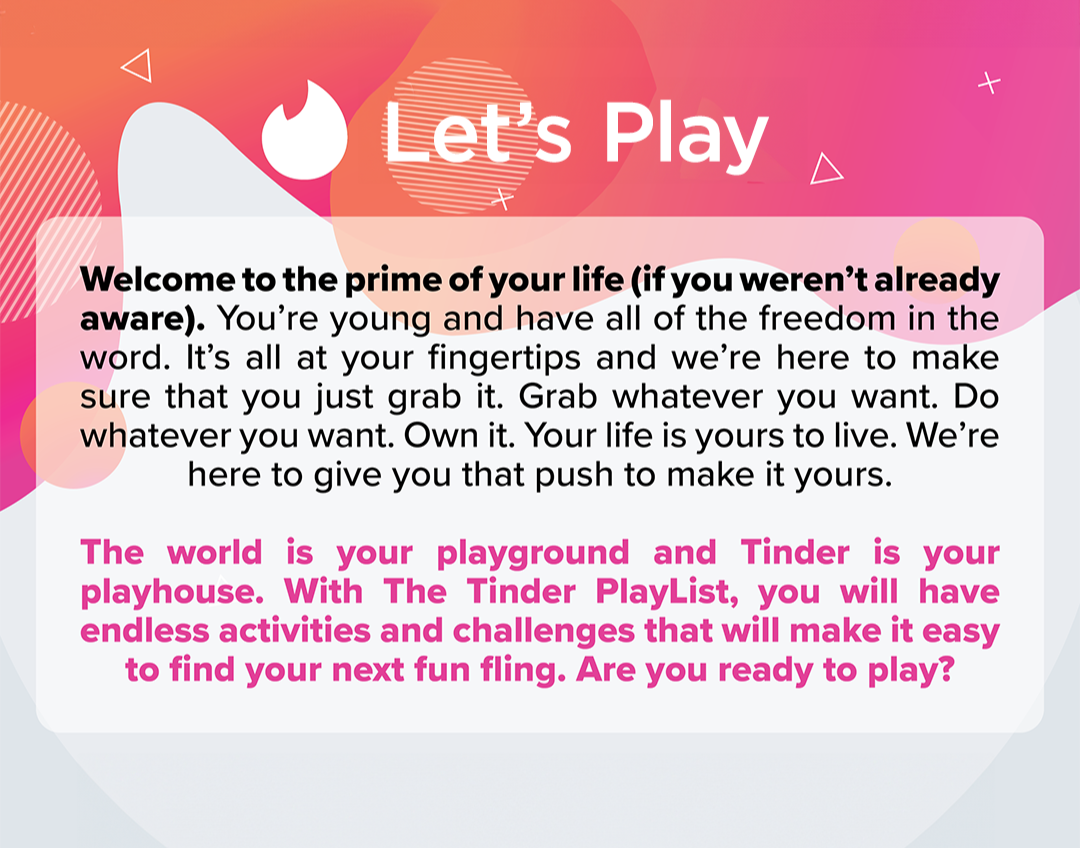 Let's Play

Welcome to the prime of your life (if you weren't already aware). You're young and have all of the freedom in the word. It's all at your fingertips and we're here to make sure that you just grab it. Grab whatever you want. Do whatever you want. Own it. Your life is yours to live. We're here to give you that push to make it yours.

The world is your playground and Tinder is your playhouse. With The Tinder PlayList, you will have endless activities and challenges that will make it easy to find your next fun fling. Are you ready to play?